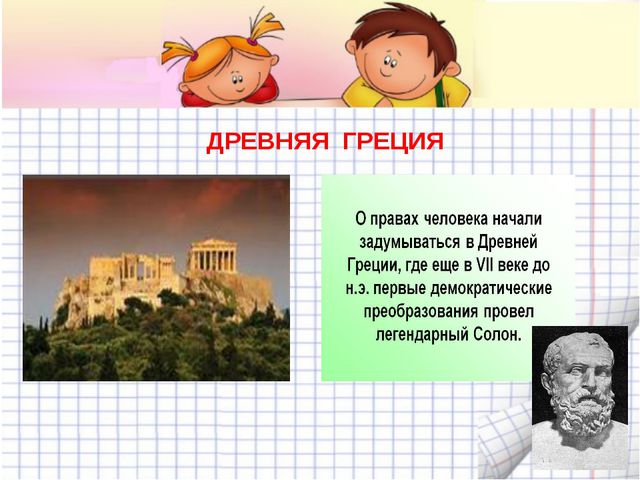 ДРЕВНЯЯ ГРЕЦИЯ

О правах человека начали задумываться в Древней Греции, где еще в VII веке до н.э. первые демократические преобразования провел легендарный Солон.